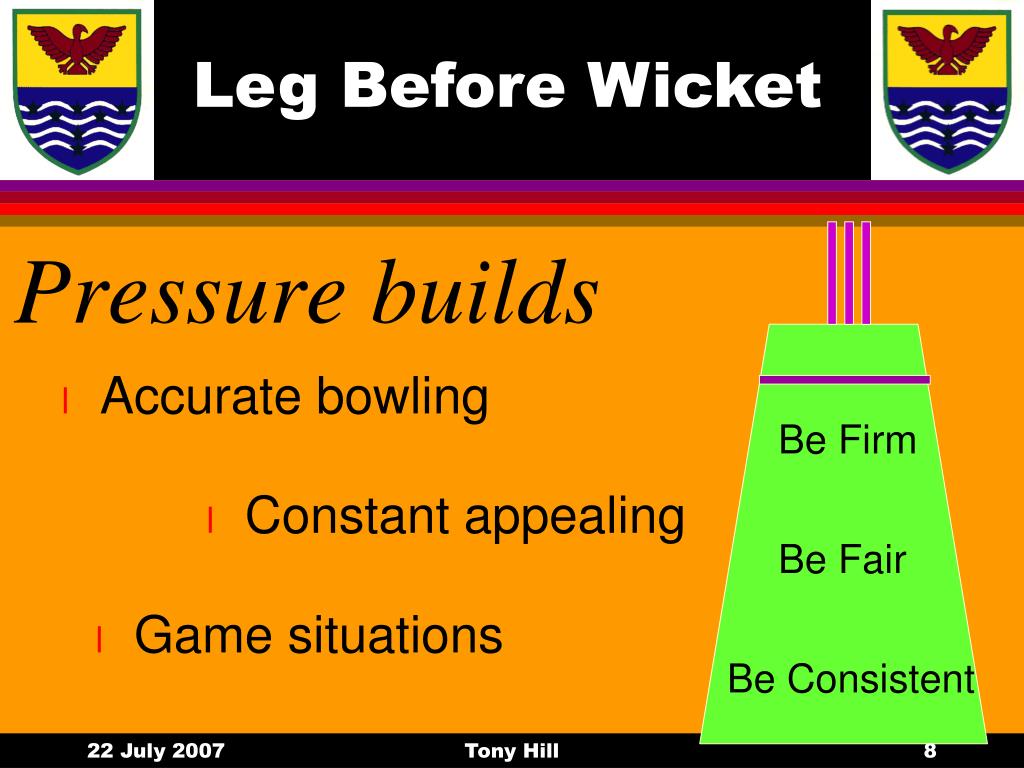 Leg Before Wicket

Pressure builds

l Accurate bowling

l Constant appealing

l Game situations

Be Firm

Be Fair

Be Consistent

22 July 2007

Tony Hill

8